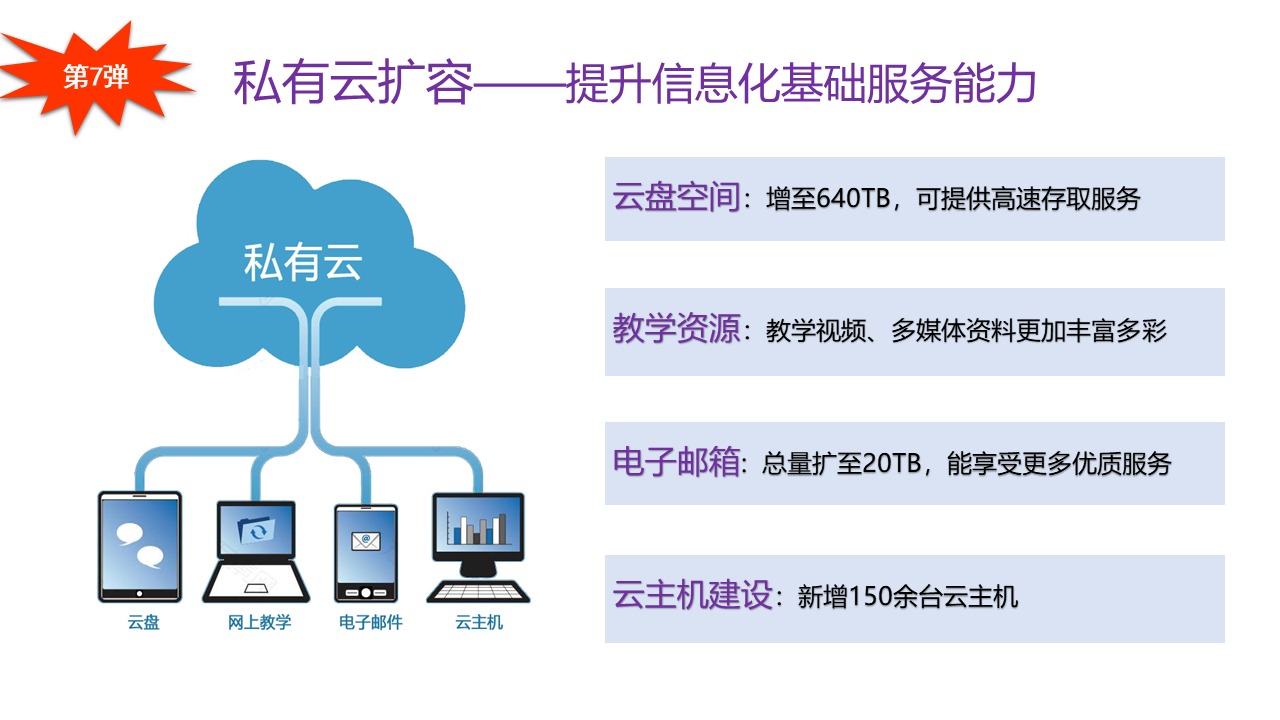 第7弹

私有云扩容——提升信息化基础服务能力

私有云

云盘　网上教学　电子邮件　云主机

云盘空间：增至640TB，可提供高速存取服务

教学资源：教学视频、多媒体资料更加丰富多彩

电子邮箱：总量扩至20TB，能享受更多优质服务

云主机建设：新增150余台云主机